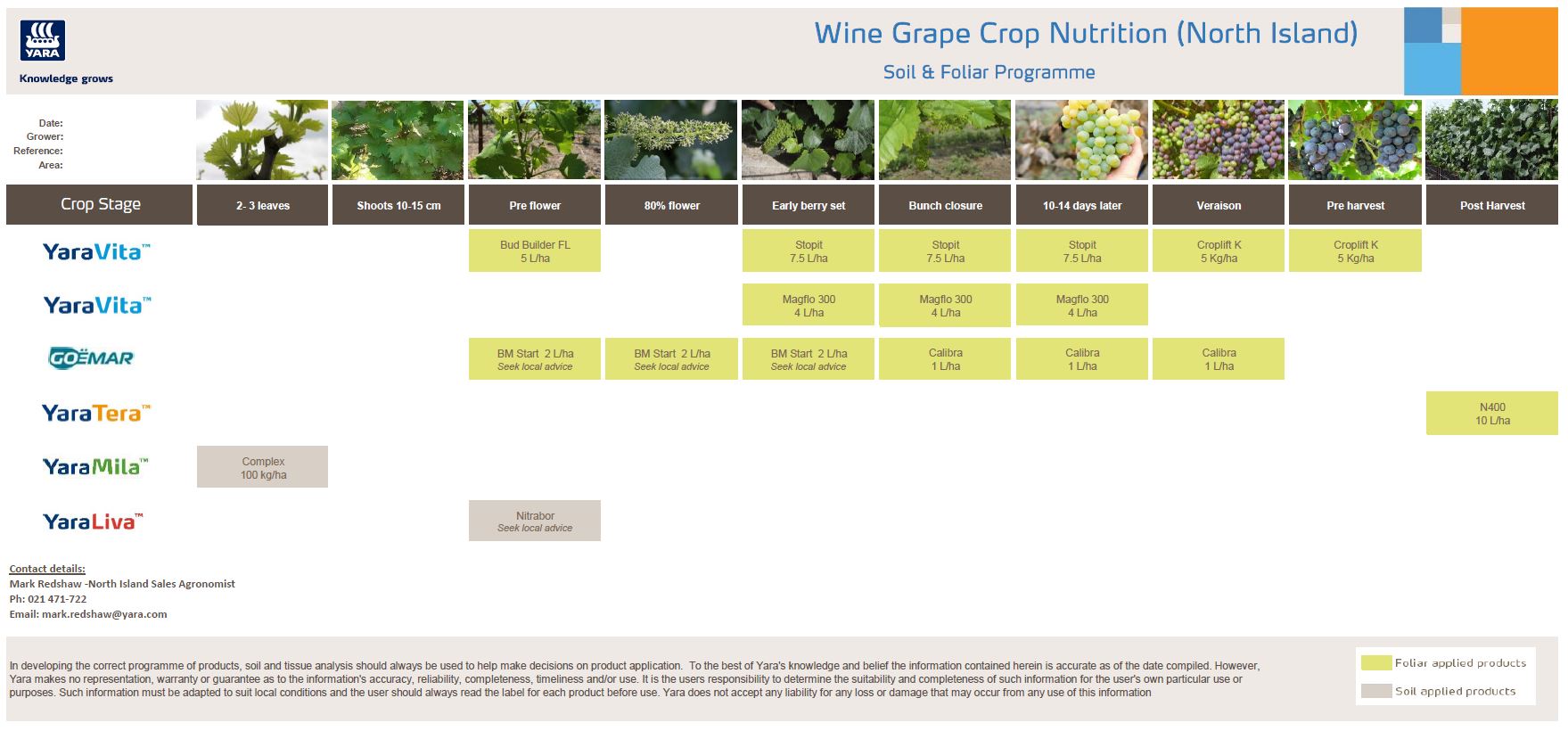 YARA

Knowledge grows

Wine Grape Crop Nutrition (North Island)

Soil & Foliar Programme

Date:
Grower:
Reference:
Area:

| Crop Stage | 2- 3 leaves | Shoots 10-15 cm | Pre flower | 80% flower | Early berry set | Bunch closure | 10-14 days later | Veraison | Pre harvest | Post Harvest |
|---|---|---|---|---|---|---|---|---|---|---|
| YaraVita™ | | | Bud Builder FL 5 L/ha | | Stopit 7.5 L/ha | Stopit 7.5 L/ha | Stopit 7.5 L/ha | Croplift K 5 Kg/ha | Croplift K 5 Kg/ha | |
| YaraVita™ | | | | | Magflo 300 4 L/ha | Magflo 300 4 L/ha | Magflo 300 4 L/ha | | | |
| GOËMAR | | | BM Start 2 L/ha Seek local advice | BM Start 2 L/ha Seek local advice | BM Start 2 L/ha Seek local advice | Calibra 1 L/ha | Calibra 1 L/ha | Calibra 1 L/ha | | |
| YaraTera™ | | | | | | | | | | N400 10 L/ha |
| YaraMila™ | Complex 100 kg/ha | | | | | | | | | |
| YaraLiva™ | | | Nitrabor Seek local advice | | | | | | | |

Contact details:
Mark Redshaw -North Island Sales Agronomist
Ph: 021 471-722
Email: mark.redshaw@yara.com

In developing the correct programme of products, soil and tissue analysis should always be used to help make decisions on product application. To the best of Yara's knowledge and belief the information contained herein is accurate as of the date compiled. However, Yara makes no representation, warranty or guarantee as to the information's accuracy, reliability, completeness, timeliness and/or use. It is the users responsibility to determine the suitability and completeness of such information for the user's own particular use or purposes. Such information must be adapted to suit local conditions and the user should always read the label for each product before use. Yara does not accept any liability for any loss or damage that may occur from any use of this information

Foliar applied products
Soil applied products